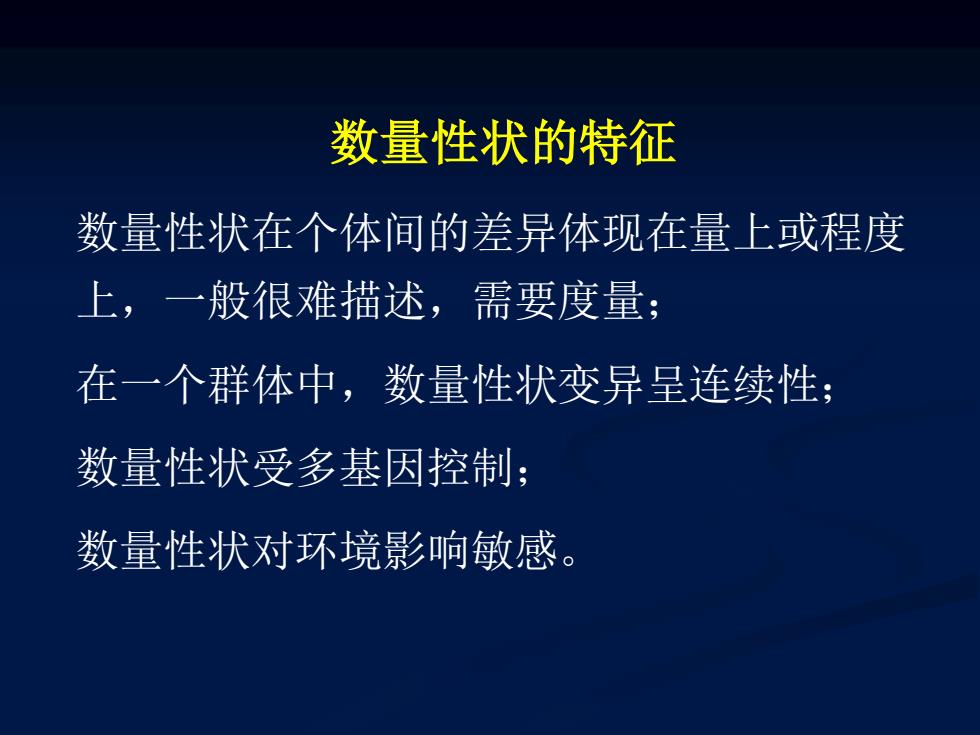 数量性状的特征

数量性状在个体间的差异体现在量上或程度上，一般很难描述，需要度量；

在一个群体中，数量性状变异呈连续性；

数量性状受多基因控制；

数量性状对环境影响敏感。